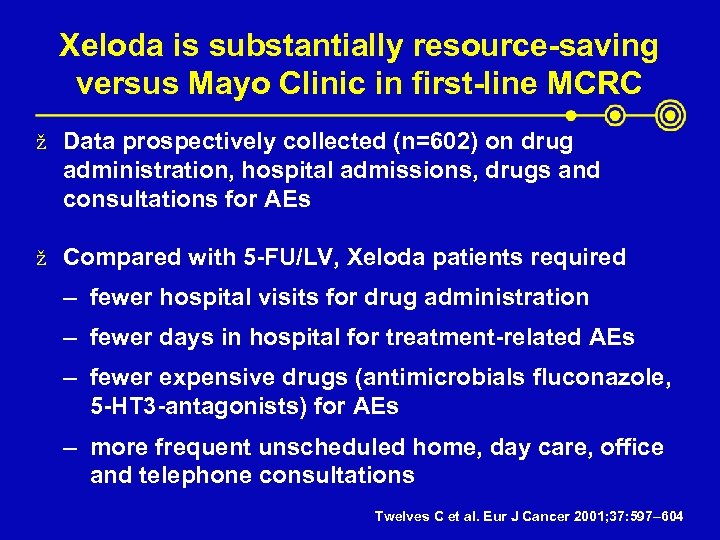 Xeloda is substantially resource-saving versus Mayo Clinic in first-line MCRC

ž Data prospectively collected (n=602) on drug administration, hospital admissions, drugs and consultations for AEs

ž Compared with 5-FU/LV, Xeloda patients required

– fewer hospital visits for drug administration

– fewer days in hospital for treatment-related AEs

– fewer expensive drugs (antimicrobials fluconazole, 5-HT3-antagonists) for AEs

– more frequent unscheduled home, day care, office and telephone consultations

Twelves C et al. Eur J Cancer 2001;37:597–604